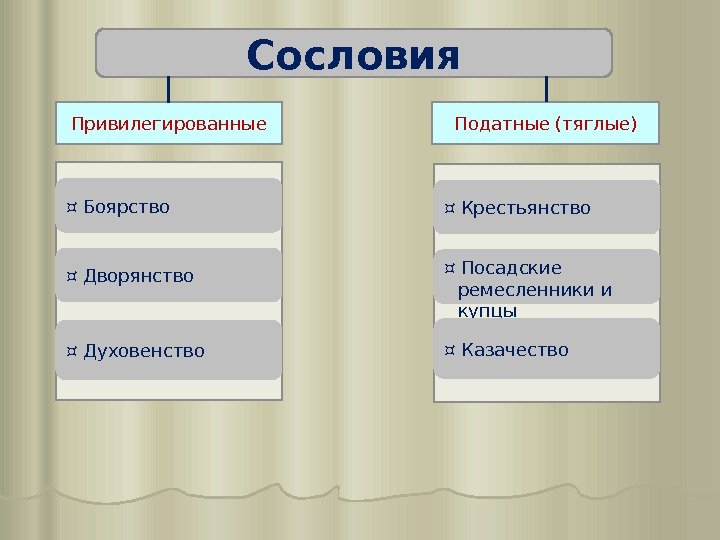 Сословия

Привилегированные

¤ Боярство

¤ Дворянство

¤ Духовенство

Податные (тяглые)

¤ Крестьянство

¤ Посадские ремесленники и купцы

¤ Казачество